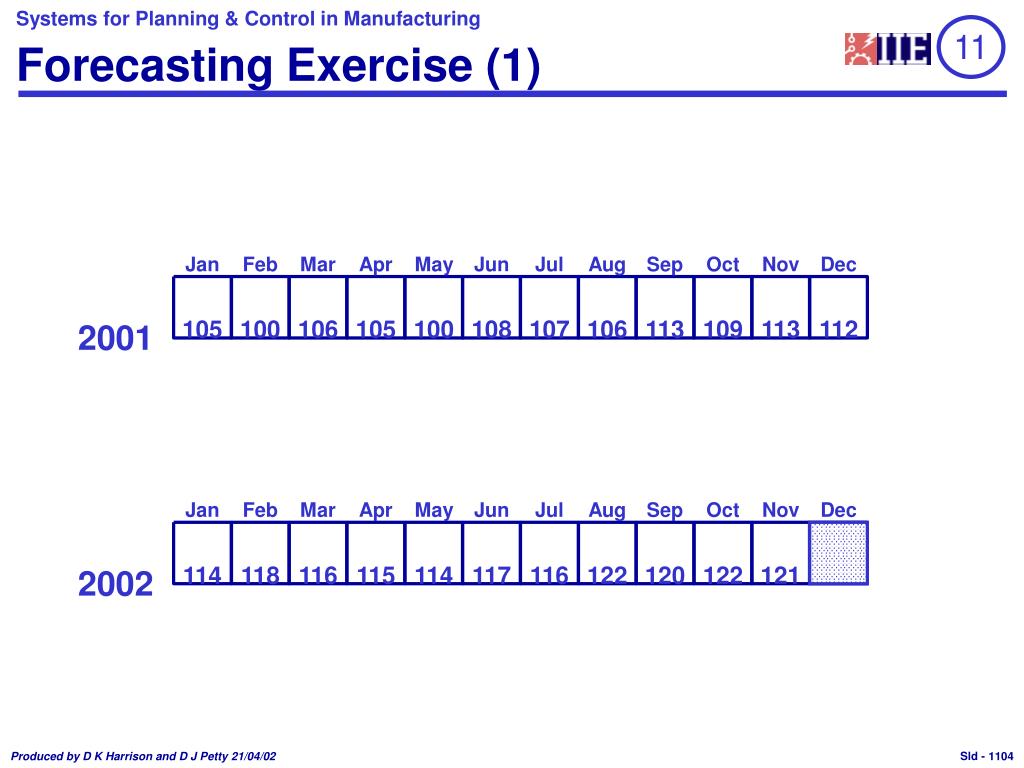 Systems for Planning & Control in Manufacturing

Forecasting Exercise (1)

IIE

11

| | Jan | Feb | Mar | Apr | May | Jun | Jul | Aug | Sep | Oct | Nov | Dec |
|---|---|---|---|---|---|---|---|---|---|---|---|---|
| 2001 | 105 | 100 | 106 | 105 | 100 | 108 | 107 | 106 | 113 | 109 | 113 | 112 |

| | Jan | Feb | Mar | Apr | May | Jun | Jul | Aug | Sep | Oct | Nov | Dec |
|---|---|---|---|---|---|---|---|---|---|---|---|---|
| 2002 | 114 | 118 | 116 | 115 | 114 | 117 | 116 | 122 | 120 | 122 | 121 | |

Produced by D K Harrison and D J Petty 21/04/02

Sld - 1104